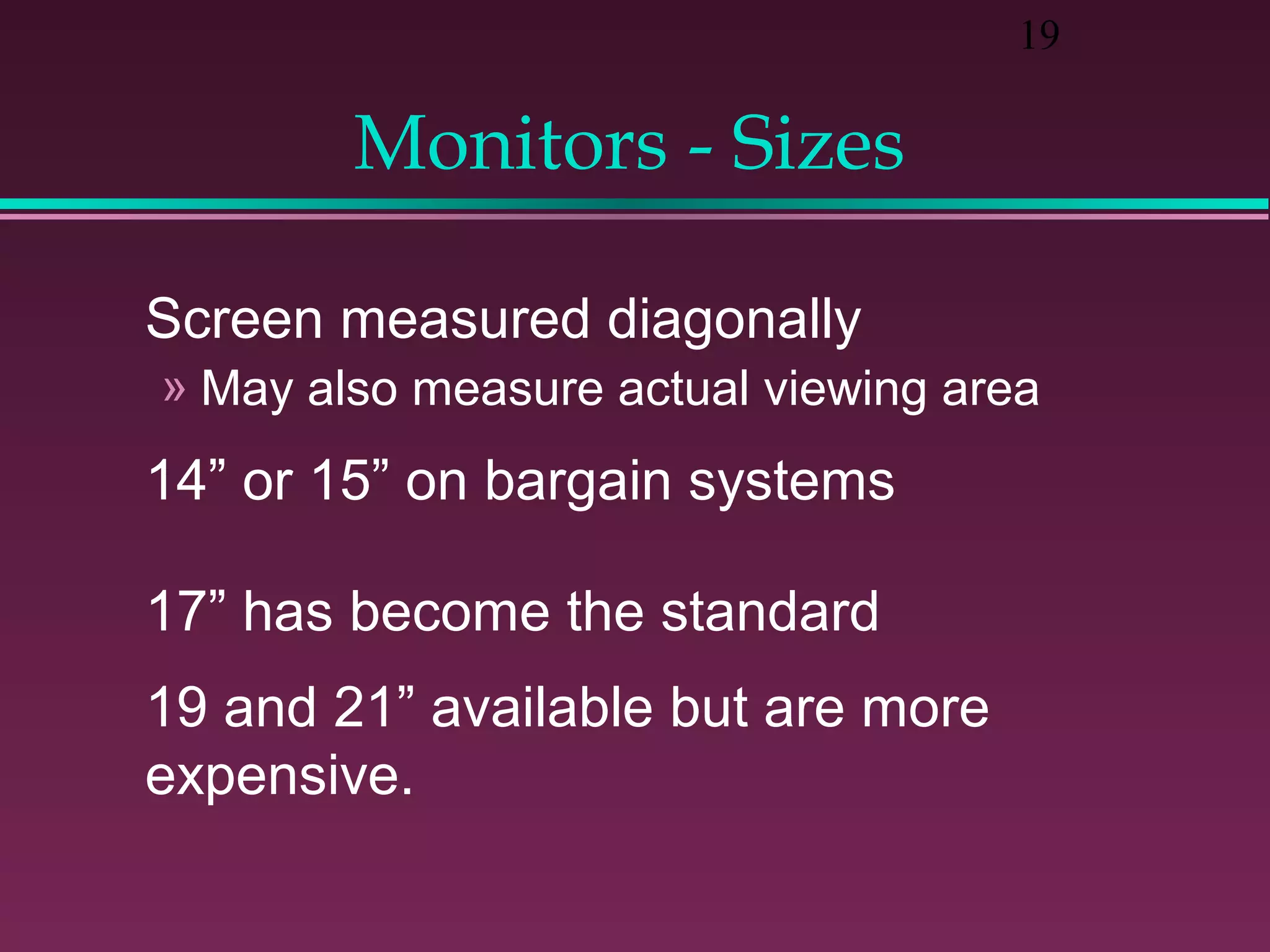 19

Monitors - Sizes

Screen measured diagonally

» May also measure actual viewing area

14” or 15” on bargain systems

17” has become the standard

19 and 21” available but are more expensive.